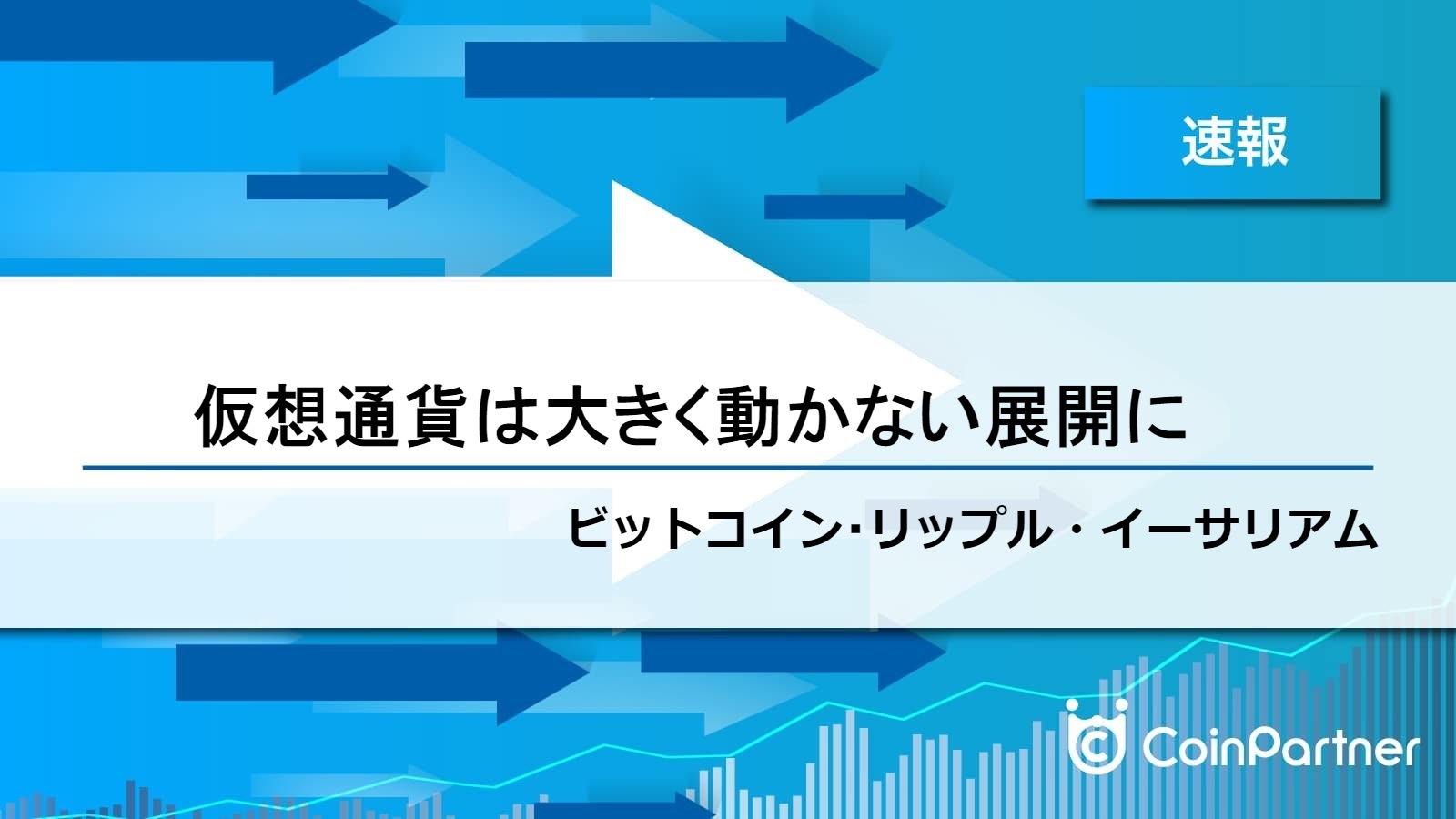 速報

仮想通貨は大きく動かない展開に

ビットコイン･リップル・イーサリアム

CoinPartner